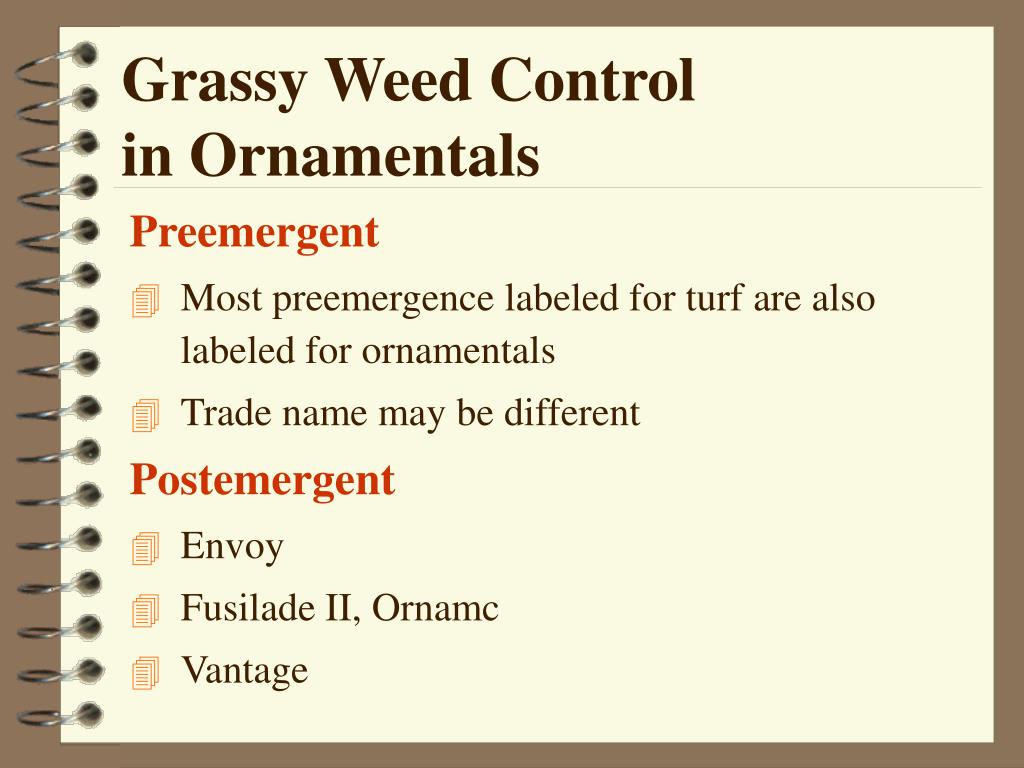 Grassy Weed Control in Ornamentals

Preemergent

Most preemergence labeled for turf are also labeled for ornamentals

Trade name may be different

Postemergent

Envoy

Fusilade II, Ornamc

Vantage